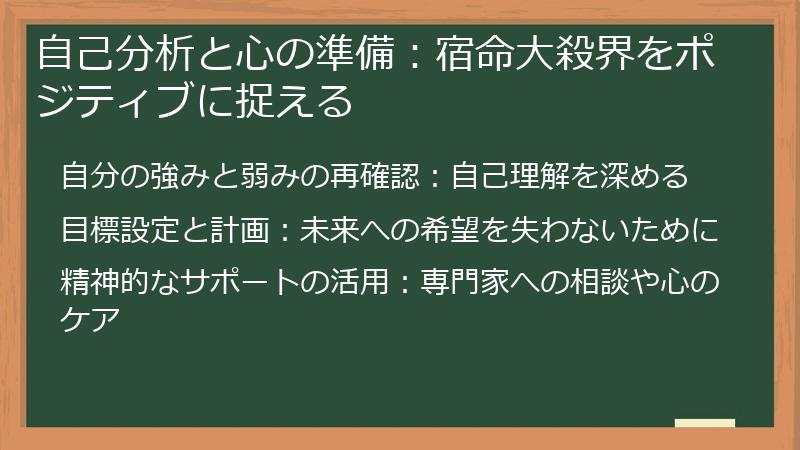 自己分析と心の準備：宿命大殺界をポジティブに捉える

自分の強みと弱みの再確認：自己理解を深める

目標設定と計画：未来への希望を失わないために

精神的なサポートの活用：専門家への相談や心のケア